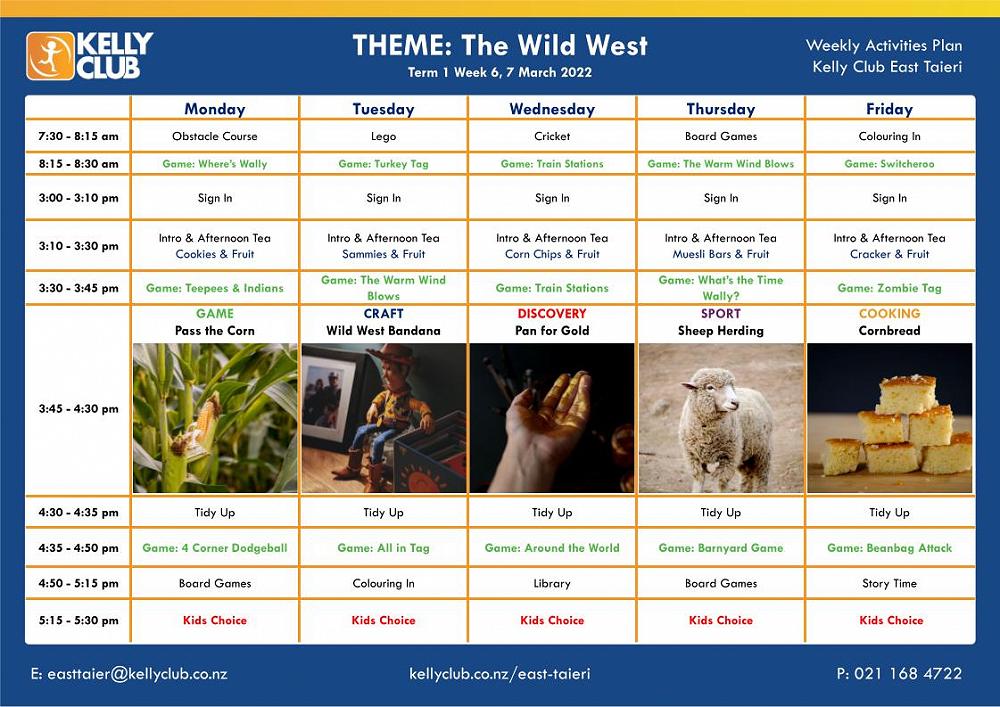 KELLY CLUB

THEME: The Wild West
Term 1 Week 6, 7 March 2022

Weekly Activities Plan
Kelly Club East Taieri

| | Monday | Tuesday | Wednesday | Thursday | Friday |
|---|---|---|---|---|---|
| 7:30 - 8:15 am | Obstacle Course | Lego | Cricket | Board Games | Colouring In |
| 8:15 - 8:30 am | Game: Where's Wally | Game: Turkey Tag | Game: Train Stations | Game: The Warm Wind Blows | Game: Switcheroo |
| 3:00 - 3:10 pm | Sign In | Sign In | Sign In | Sign In | Sign In |
| 3:10 - 3:30 pm | Intro & Afternoon Tea Cookies & Fruit | Intro & Afternoon Tea Sammies & Fruit | Intro & Afternoon Tea Corn Chips & Fruit | Intro & Afternoon Tea Muesli Bars & Fruit | Intro & Afternoon Tea Cracker & Fruit |
| 3:30 - 3:45 pm | Game: Teepees & Indians | Game: The Warm Wind Blows | Game: Train Stations | Game: What's the Time Wally? | Game: Zombie Tag |
| 3:45 - 4:30 pm | GAME Pass the Corn | CRAFT Wild West Bandana | DISCOVERY Pan for Gold | SPORT Sheep Herding | COOKING Cornbread |
| 4:30 - 4:35 pm | Tidy Up | Tidy Up | Tidy Up | Tidy Up | Tidy Up |
| 4:35 - 4:50 pm | Game: 4 Corner Dodgeball | Game: All in Tag | Game: Around the World | Game: Barnyard Game | Game: Beanbag Attack |
| 4:50 - 5:15 pm | Board Games | Colouring In | Library | Board Games | Story Time |
| 5:15 - 5:30 pm | Kids Choice | Kids Choice | Kids Choice | Kids Choice | Kids Choice |

E: easttaier@kellyclub.co.nz
kellyclub.co.nz/east-taieri
P: 021 168 4722